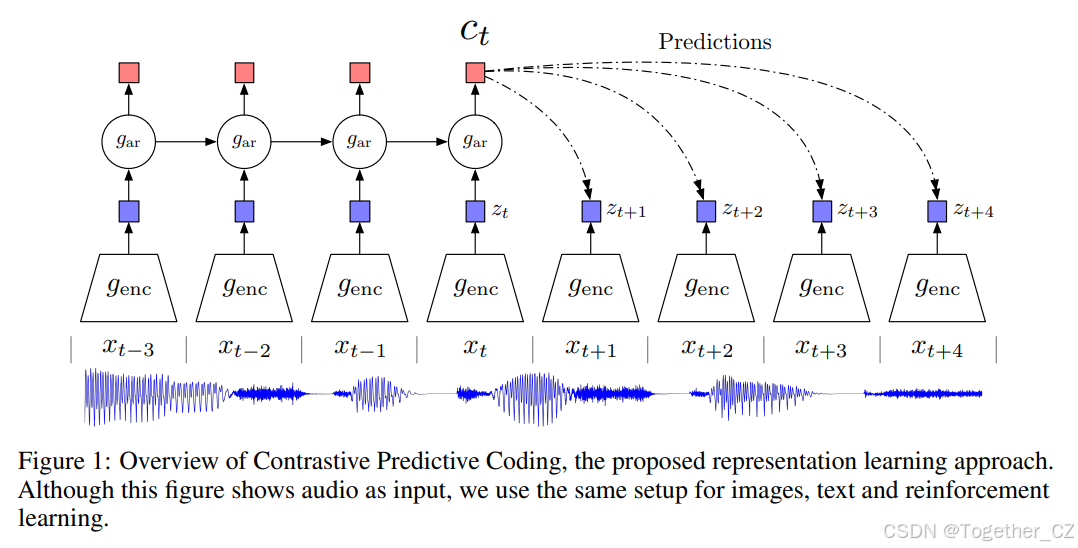 $c_t$

Predictions

$g_{\text{ar}}$ $g_{\text{ar}}$ $g_{\text{ar}}$ $g_{\text{ar}}$

$z_t$ $z_{t+1}$ $z_{t+2}$ $z_{t+3}$ $z_{t+4}$

$g_{\text{enc}}$ $g_{\text{enc}}$ $g_{\text{enc}}$ $g_{\text{enc}}$ $g_{\text{enc}}$ $g_{\text{enc}}$ $g_{\text{enc}}$ $g_{\text{enc}}$

$x_{t-3}$ $x_{t-2}$ $x_{t-1}$ $x_t$ $x_{t+1}$ $x_{t+2}$ $x_{t+3}$ $x_{t+4}$

Figure 1: Overview of Contrastive Predictive Coding, the proposed representation learning approach. Although this figure shows audio as input, we use the same setup for images, text and reinforcement learning.

CSDN @Together_CZ